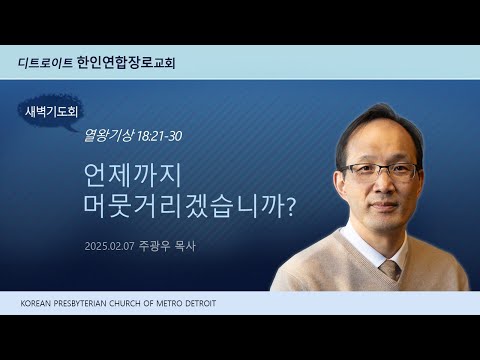 디트로이트 한인연합장로교회

새벽기도회

열왕기상 18:21-30

언제까지
머뭇거리겠습니까?

2025.02.07 주광우 목사

KOREAN PRESBYTERIAN CHURCH OF METRO DETROIT